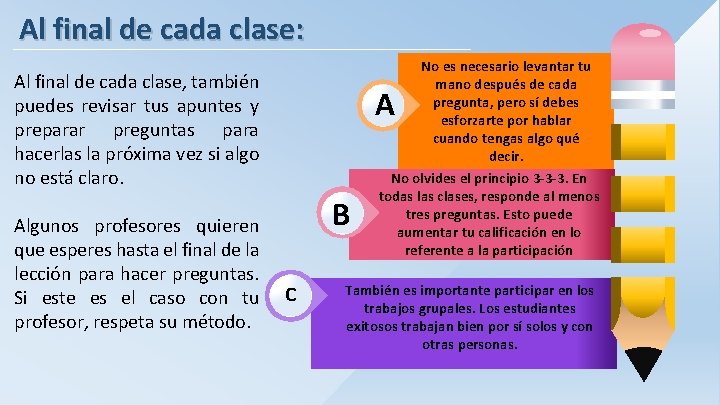 Al final de cada clase:

Al final de cada clase, también puedes revisar tus apuntes y preparar preguntas para hacerlas la próxima vez si algo no está claro.

Algunos profesores quieren que esperes hasta el final de la lección para hacer preguntas. Si este es el caso con tu profesor, respeta su método.

A

No es necesario levantar tu mano después de cada pregunta, pero sí debes esforzarte por hablar cuando tengas algo qué decir.

B

No olvides el principio 3-3-3. En todas las clases, responde al menos tres preguntas. Esto puede aumentar tu calificación en lo referente a la participación

C

También es importante participar en los trabajos grupales. Los estudiantes exitosos trabajan bien por sí solos y con otras personas.